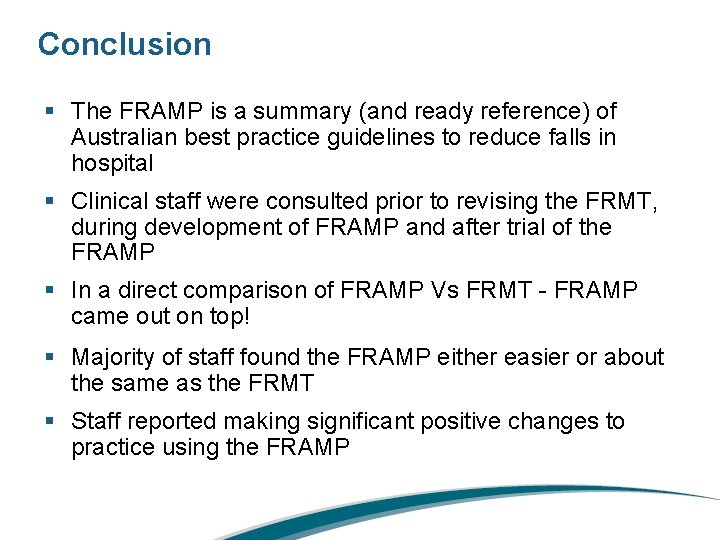 Conclusion

▪ The FRAMP is a summary (and ready reference) of Australian best practice guidelines to reduce falls in hospital

▪ Clinical staff were consulted prior to revising the FRMT, during development of FRAMP and after trial of the FRAMP

▪ In a direct comparison of FRAMP Vs FRMT - FRAMP came out on top!

▪ Majority of staff found the FRAMP either easier or about the same as the FRMT

▪ Staff reported making significant positive changes to practice using the FRAMP